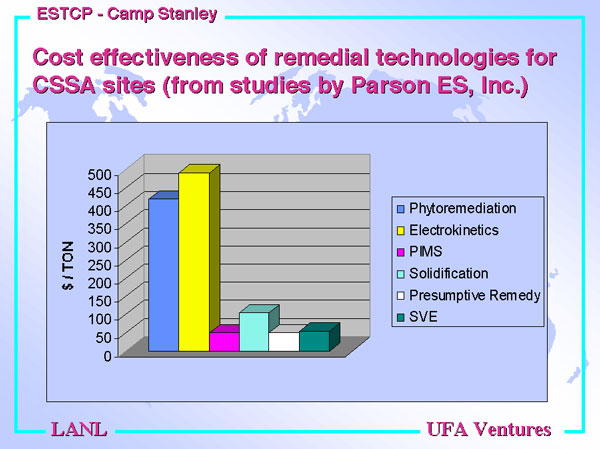 ESTCP - Camp Stanley

Cost effectiveness of remedial technologies for CSSA sites (from studies by Parson ES, Inc.)

$ / TON

500
450
400
350
300
250
200
150
100
50
0

Phytoremediation
Electrokinetics
PIMS
Solidification
Presumptive Remedy
SVE

LANL

UFA Ventures